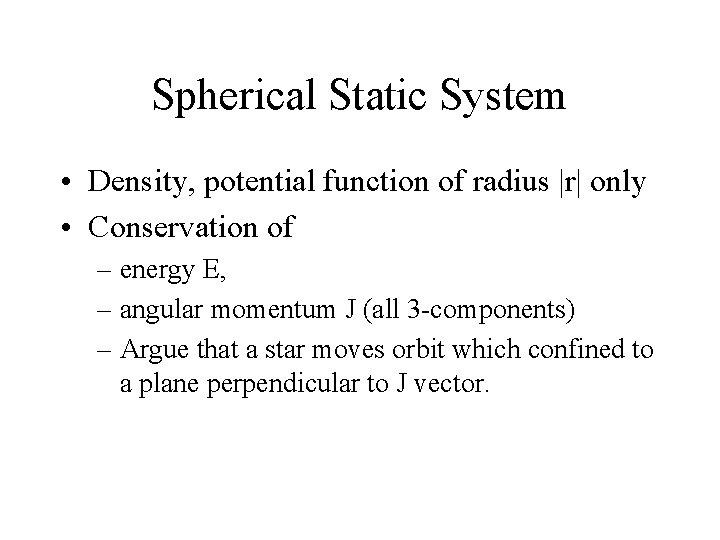 Spherical Static System

• Density, potential function of radius |r| only
• Conservation of
  – energy E,
  – angular momentum J (all 3-components)
  – Argue that a star moves orbit which confined to a plane perpendicular to J vector.